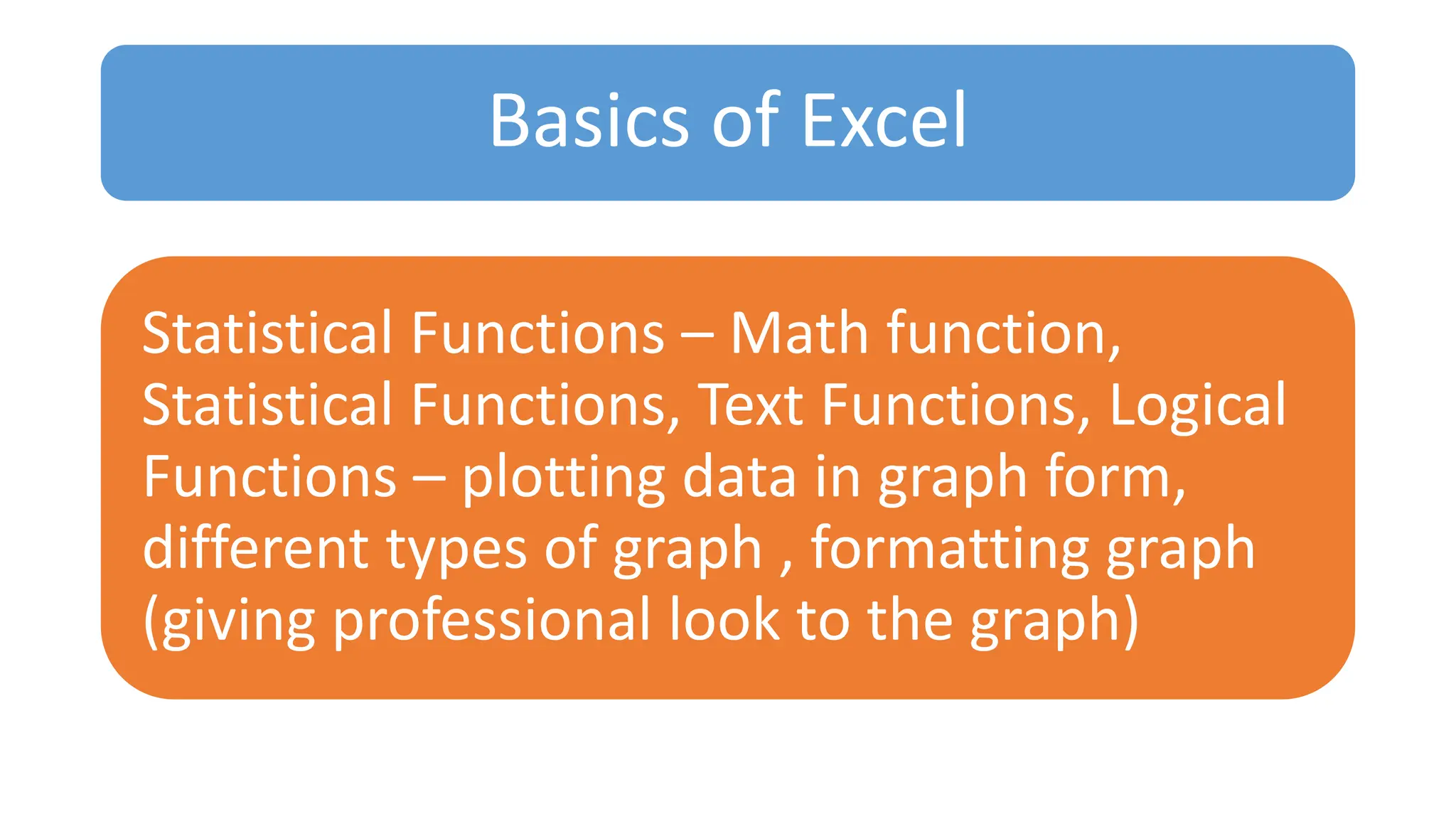 Basics of Excel

Statistical Functions – Math function, Statistical Functions, Text Functions, Logical Functions – plotting data in graph form, different types of graph , formatting graph (giving professional look to the graph)